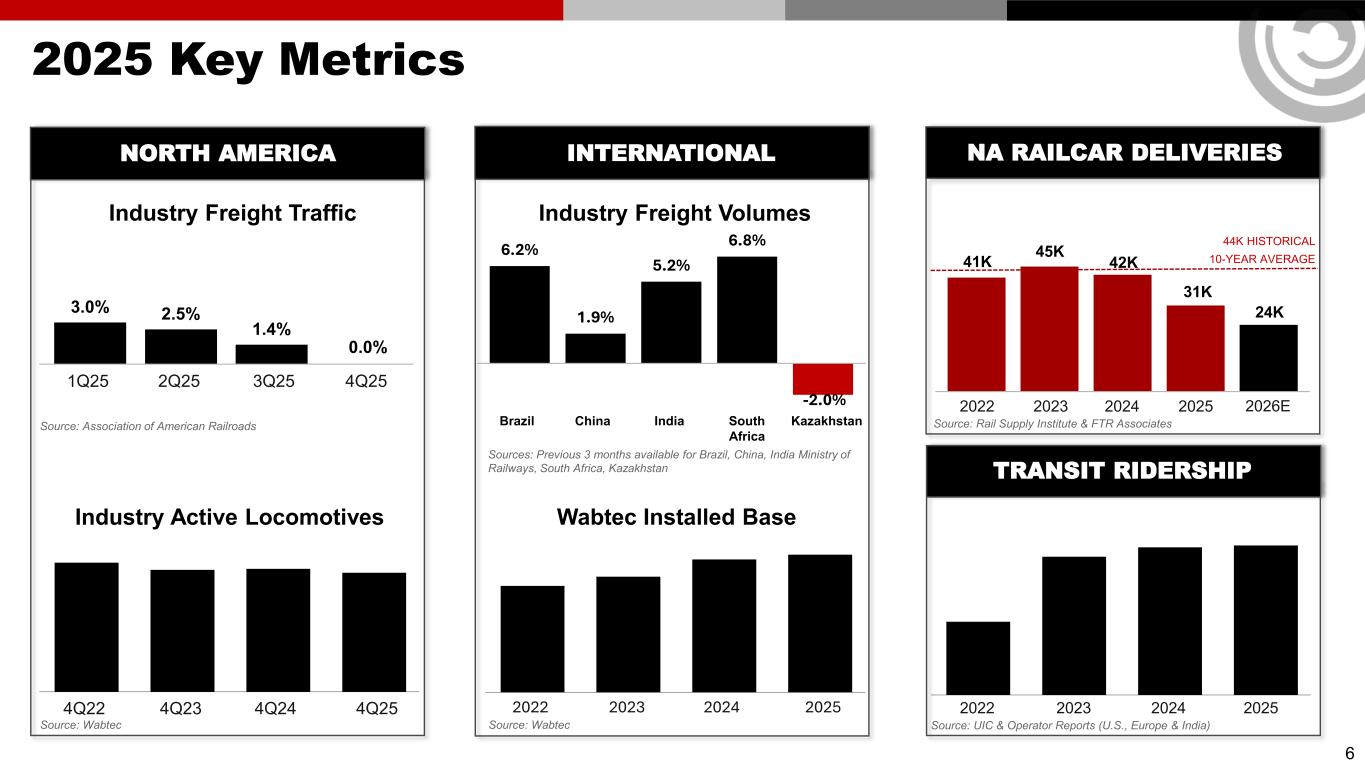 2025 Key Metrics

NORTH AMERICA

Industry Freight Traffic

3.0%
2.5%
1.4%
0.0%
1Q25
2Q25
3Q25
4Q25

Source: Association of American Railroads

Industry Active Locomotives

4Q22
4Q23
4Q24
4Q25

Source: Wabtec

INTERNATIONAL

Industry Freight Volumes

6.2%
1.9%
5.2%
6.8%
-2.0%
Brazil
China
India
South Africa
Kazakhstan

Sources: Previous 3 months available for Brazil, China, India Ministry of Railways, South Africa, Kazakhstan

Wabtec Installed Base

2022
2023
2024
2025

Source: Wabtec

NA RAILCAR DELIVERIES

44K HISTORICAL 10-YEAR AVERAGE

41K
45K
42K
31K
24K
2022
2023
2024
2025
2026E

Source: Rail Supply Institute & FTR Associates

TRANSIT RIDERSHIP

2022
2023
2024
2025

Source: UIC & Operator Reports (U.S., Europe & India)

6